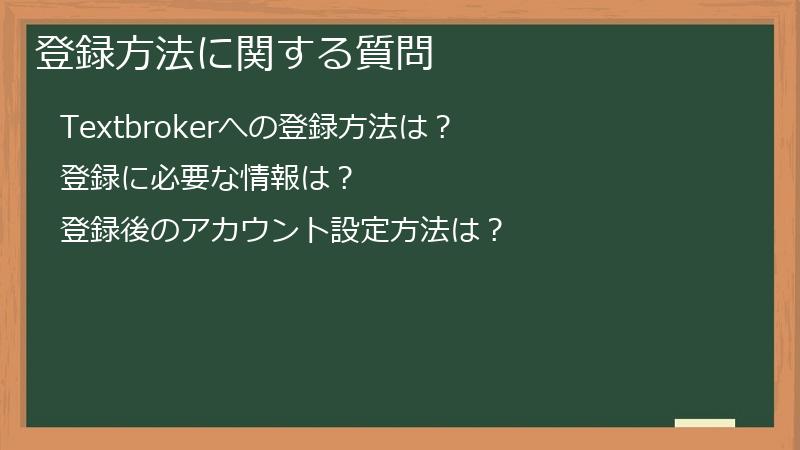 登録方法に関する質問

Textbrokerへの登録方法は？

登録に必要な情報は？

登録後のアカウント設定方法は？